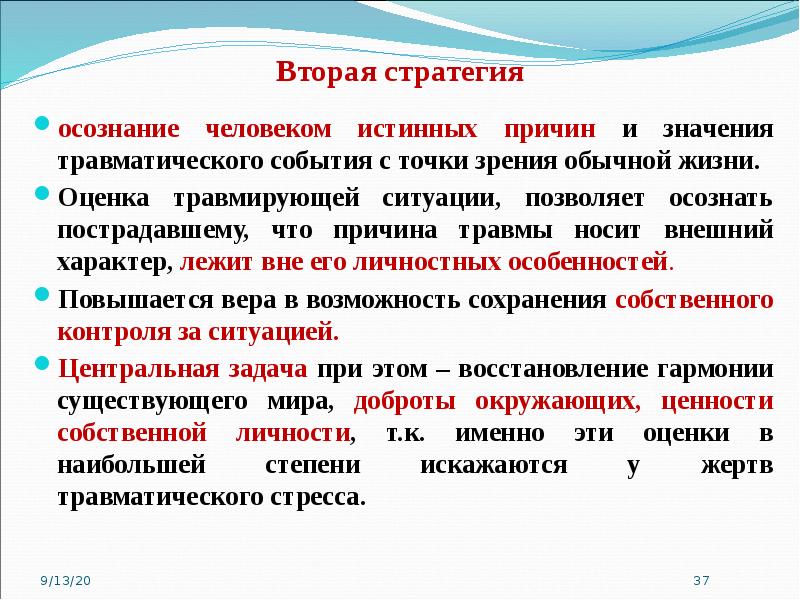 Вторая стратегия

осознание человеком истинных причин и значения травматического события с точки зрения обычной жизни.

Оценка травмирующей ситуации, позволяет осознать пострадавшему, что причина травмы носит внешний характер, лежит вне его личностных особенностей.

Повышается вера в возможность сохранения собственного контроля за ситуацией.

Центральная задача при этом – восстановление гармонии существующего мира, доброты окружающих, ценности собственной личности, т.к. именно эти оценки в наибольшей степени искажаются у жертв травматического стресса.

9/13/20

37